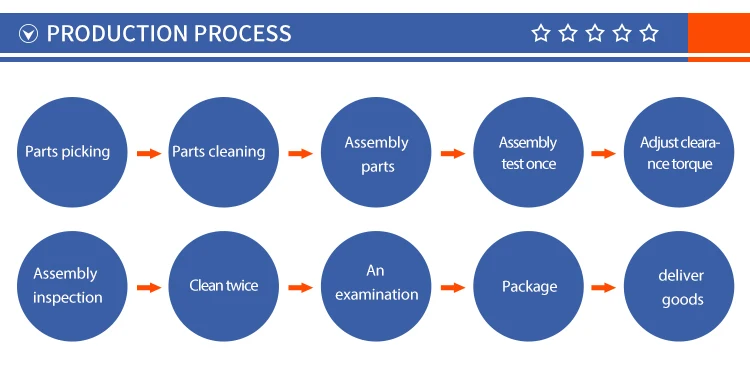 PRODUCTION PROCESS

Parts picking

Parts cleaning

Assembly parts

Assembly test once

Adjust clearance torque

Assembly inspection

Clean twice

An examination

Package

deliver goods